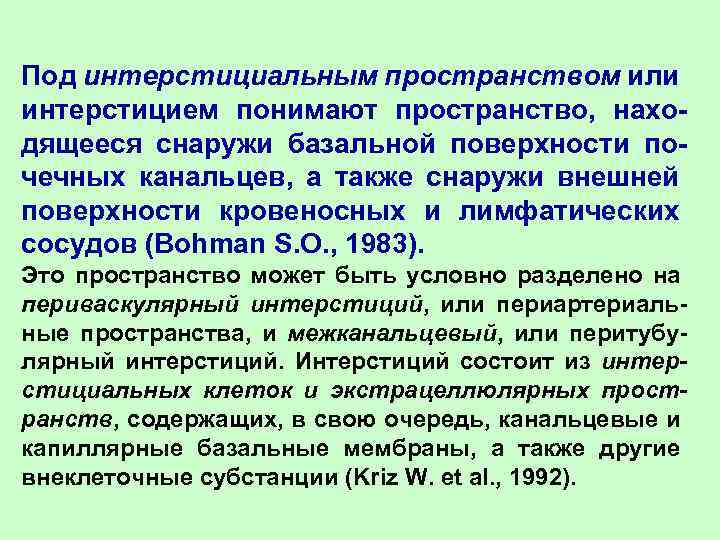 Под интерстициальным пространством или интерстицием понимают пространство, находящееся снаружи базальной поверхности почечных канальцев, а также снаружи внешней поверхности кровеносных и лимфатических сосудов (Bohman S.O., 1983).

Это пространство может быть условно разделено на периваскулярный интерстиций, или периартериальные пространства, и межканальцевый, или перитубулярный интерстиций. Интерстиций состоит из интерстициальных клеток и экстрацеллюлярных пространств, содержащих, в свою очередь, канальцевые и капиллярные базальные мембраны, а также другие внеклеточные субстанции (Kriz W. et al., 1992).